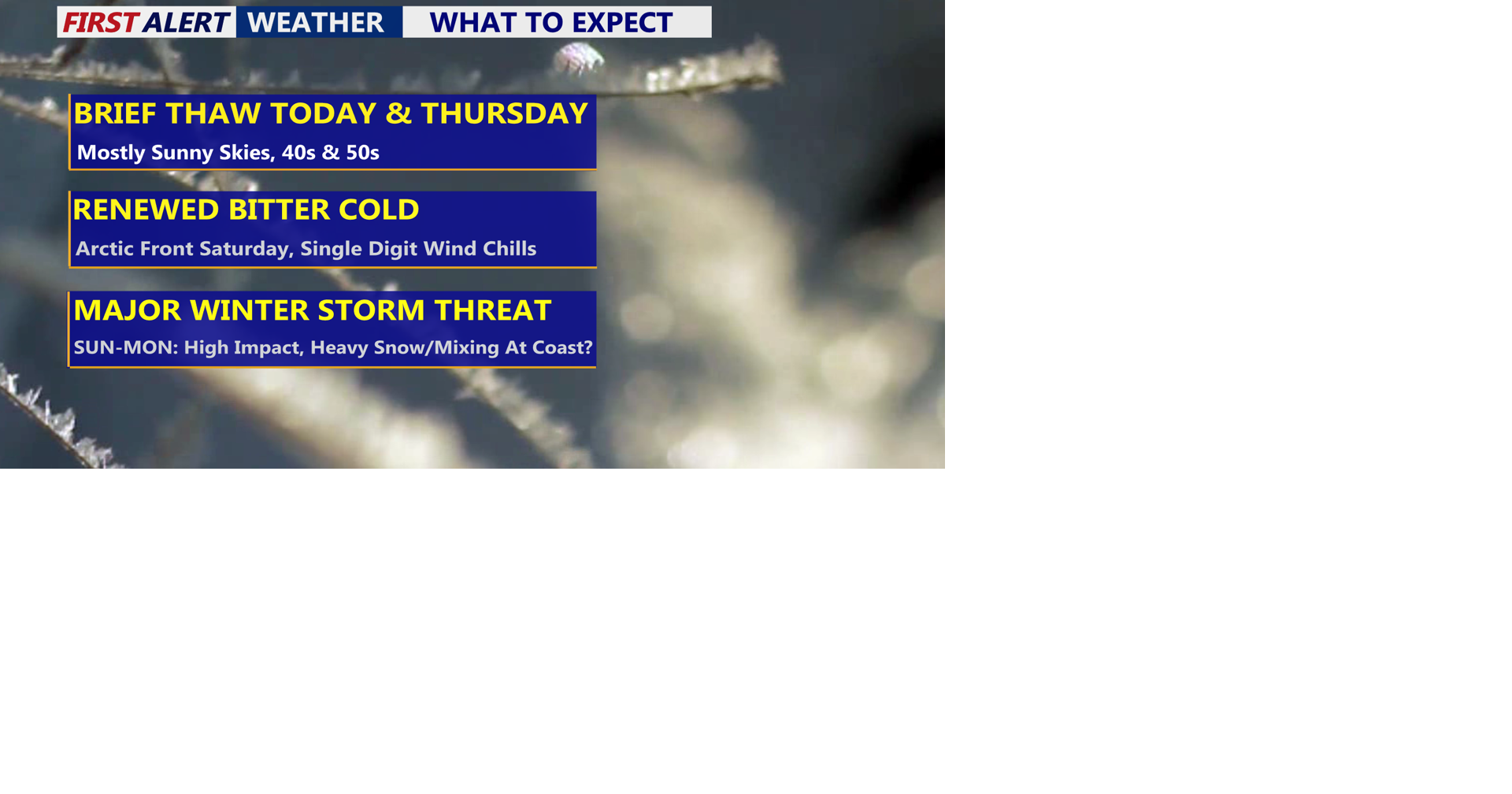 FIRST ALERT WEATHER WHAT TO EXPECT

BRIEF THAW TODAY & THURSDAY
Mostly Sunny Skies, 40s & 50s

RENEWED BITTER COLD
Arctic Front Saturday, Single Digit Wind Chills

MAJOR WINTER STORM THREAT
SUN-MON: High Impact, Heavy Snow/Mixing At Coast?